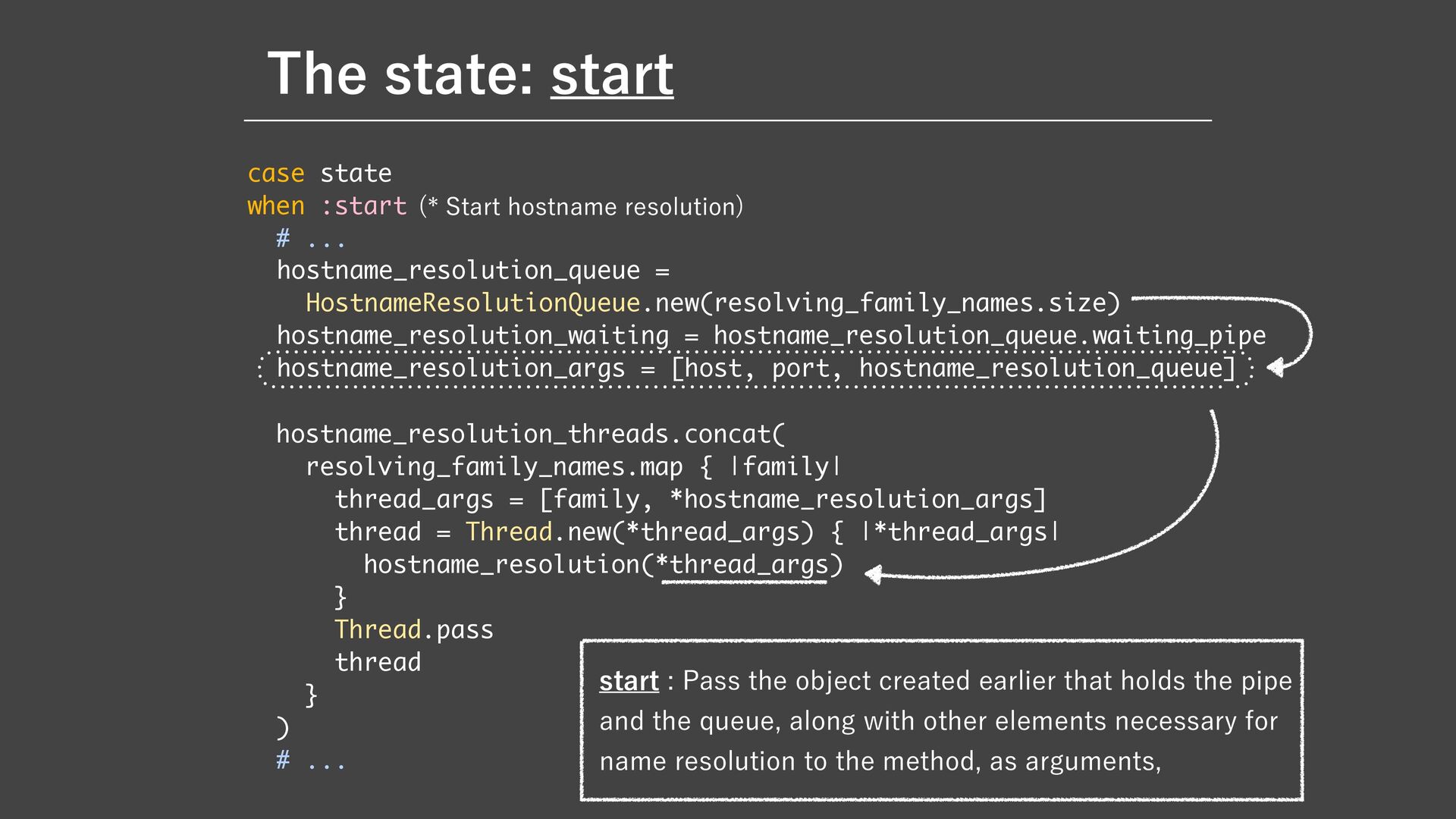 The state: start

case state
when :start (* Start hostname resolution)
  # ...
  hostname_resolution_queue =
    HostnameResolutionQueue.new(resolving_family_names.size)
  hostname_resolution_waiting = hostname_resolution_queue.waiting_pipe
  hostname_resolution_args = [host, port, hostname_resolution_queue]

  hostname_resolution_threads.concat(
    resolving_family_names.map { |family|
      thread_args = [family, *hostname_resolution_args]
      thread = Thread.new(*thread_args) { |*thread_args|
        hostname_resolution(*thread_args)
      }
      Thread.pass
      thread
    }
  )
  # ...

start : Pass the object created earlier that holds the pipe and the queue, along with other elements necessary for name resolution to the method, as arguments,